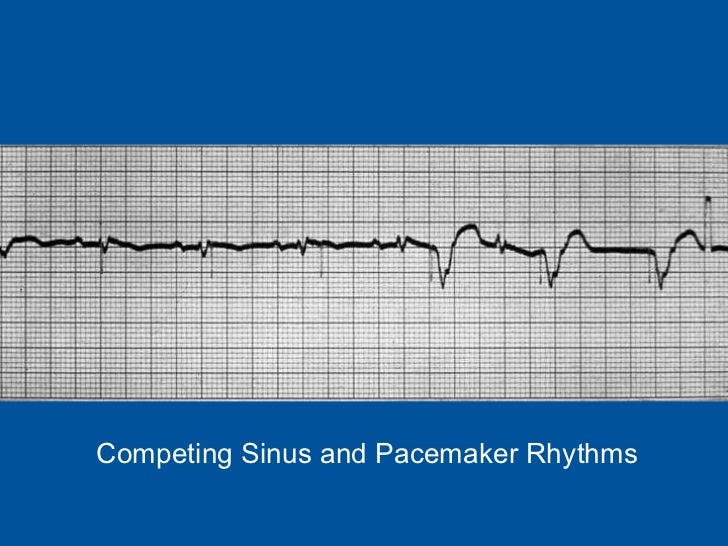 Competing Sinus and Pacemaker Rhythms